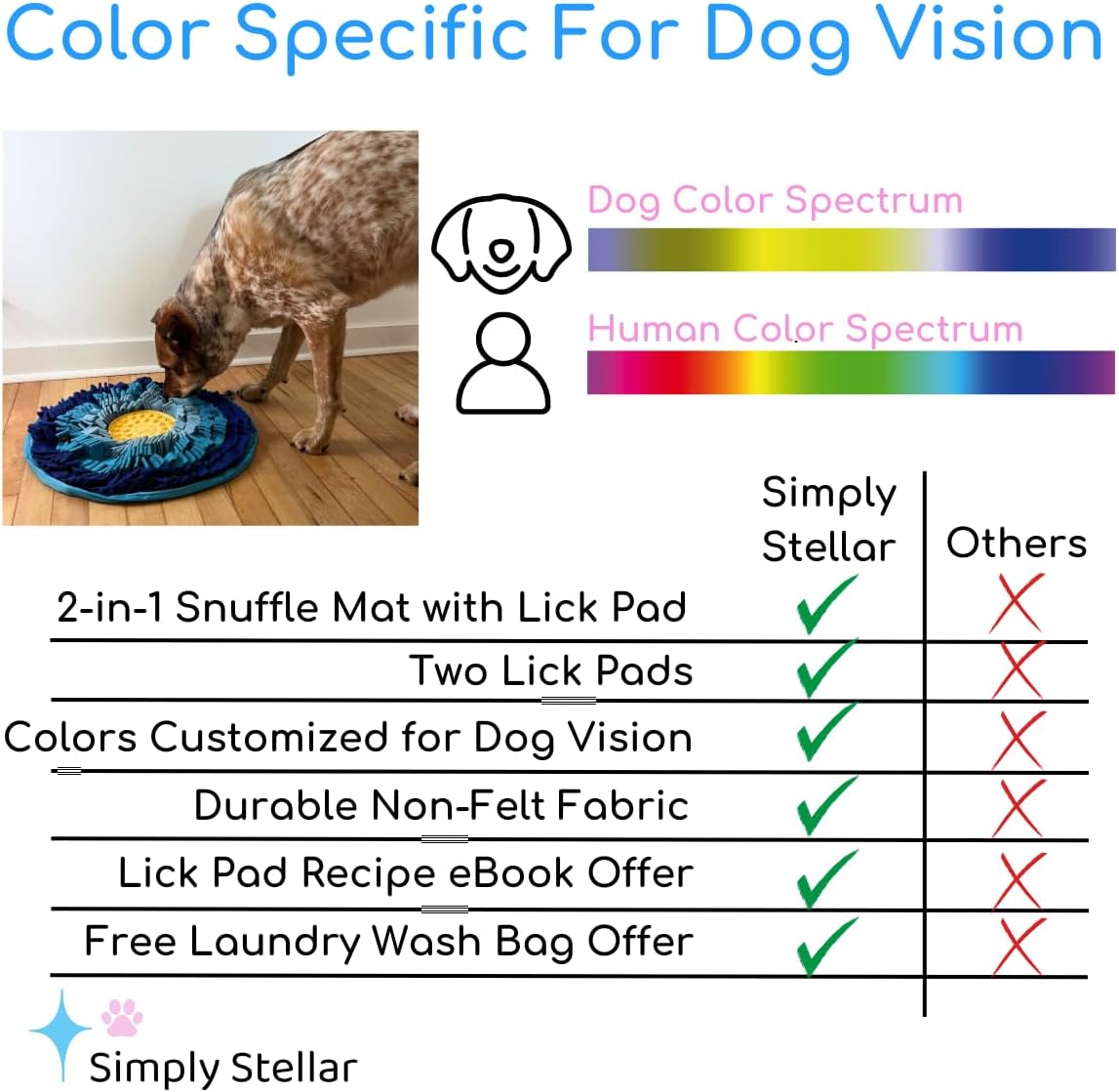 Color Specific For Dog Vision

Dog Color Spectrum

Human Color Spectrum

| | Simply Stellar | Others |
|---|---|---|
| 2-in-1 Snuffle Mat with Lick Pad | ✓ | ✗ |
| Two Lick Pads | ✓ | ✗ |
| Colors Customized for Dog Vision | ✓ | ✗ |
| Durable Non-Felt Fabric | ✓ | ✗ |
| Lick Pad Recipe eBook Offer | ✓ | ✗ |
| Free Laundry Wash Bag Offer | ✓ | ✗ |

Simply Stellar